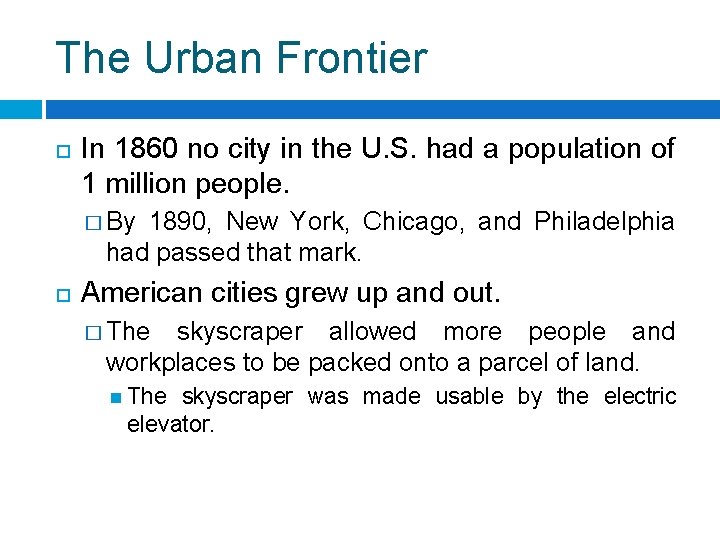 The Urban Frontier

In 1860 no city in the U.S. had a population of 1 million people.

By 1890, New York, Chicago, and Philadelphia had passed that mark.

American cities grew up and out.

The skyscraper allowed more people and workplaces to be packed onto a parcel of land.

The skyscraper was made usable by the electric elevator.